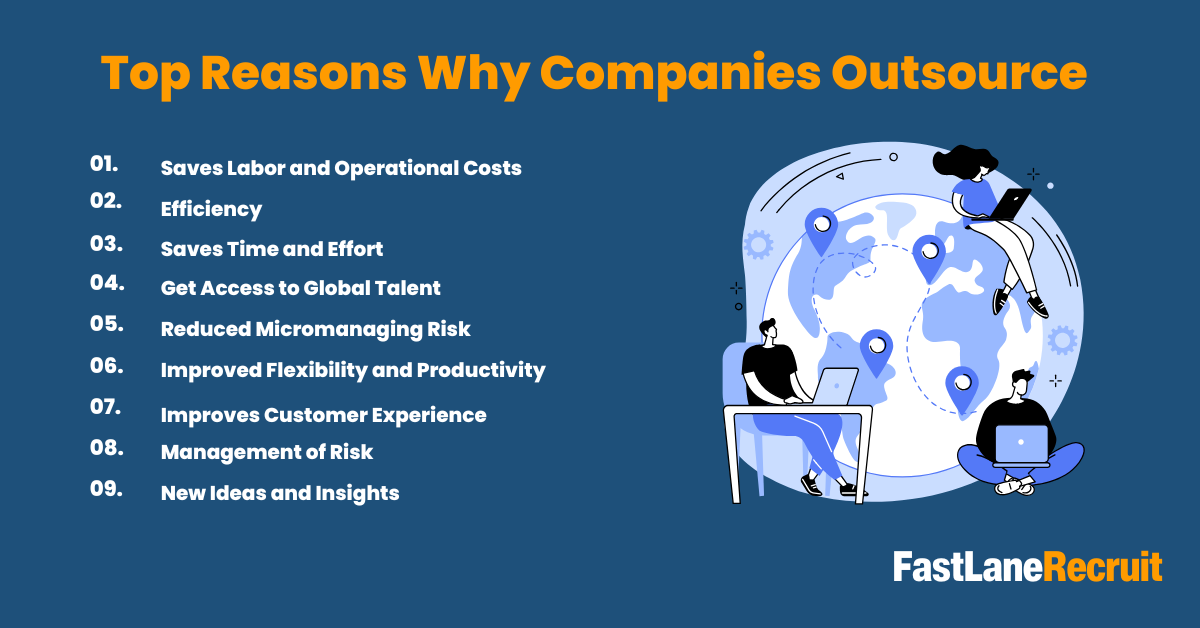 Top Reasons Why Companies Outsource

01. Saves Labor and Operational Costs
02. Efficiency
03. Saves Time and Effort
04. Get Access to Global Talent
05. Reduced Micromanaging Risk
06. Improved Flexibility and Productivity
07. Improves Customer Experience
08. Management of Risk
09. New Ideas and Insights

FastLaneRecruit